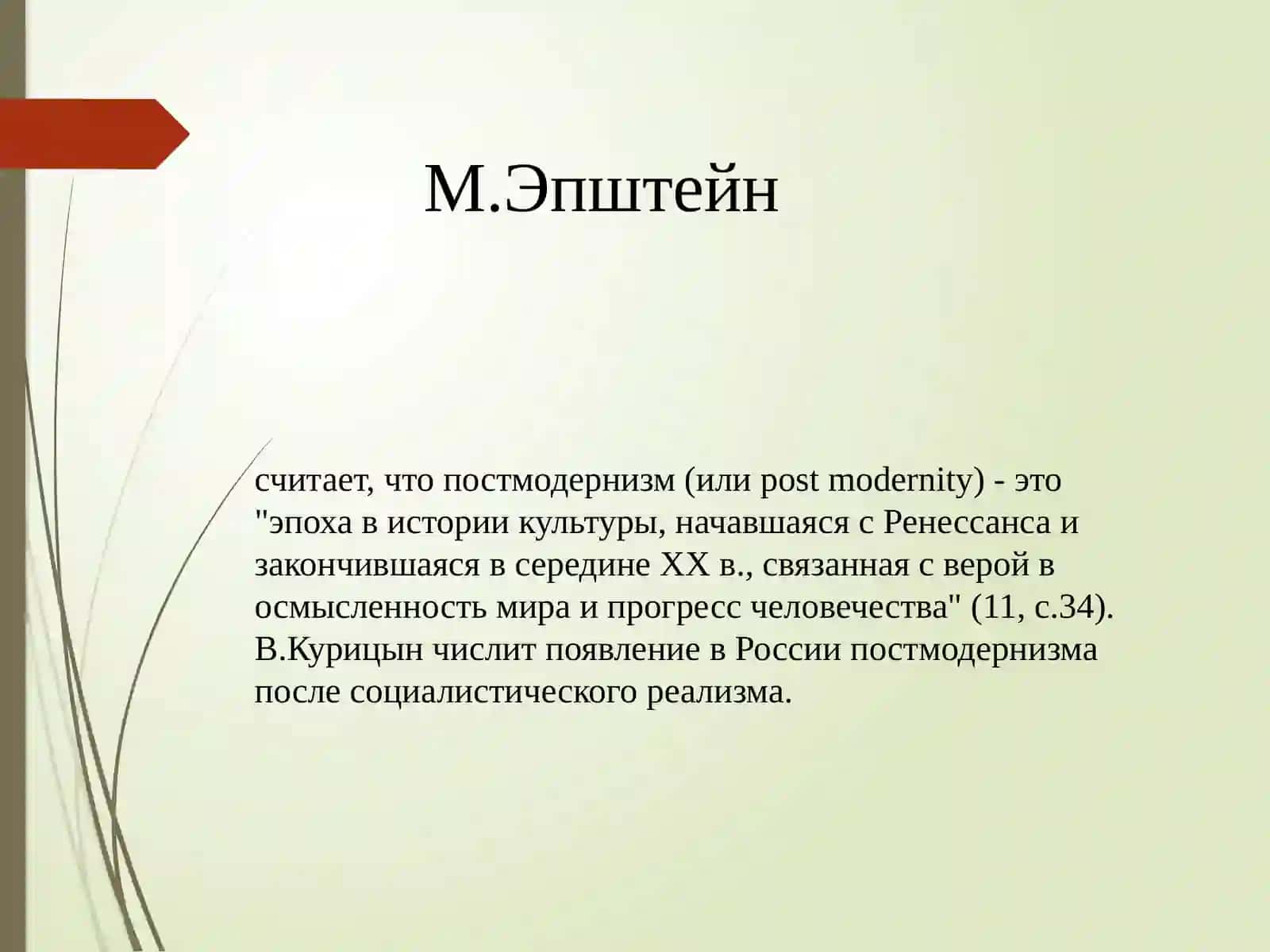 М.Эпштейн

считает, что постмодернизм (или post modernity) - это "эпоха в истории культуры, начавшаяся с Ренессанса и закончившаяся в середине XX в., связанная с верой в осмысленность мира и прогресс человечества" (11, с.34). В.Курицын числит появление в России постмодернизма после социалистического реализма.